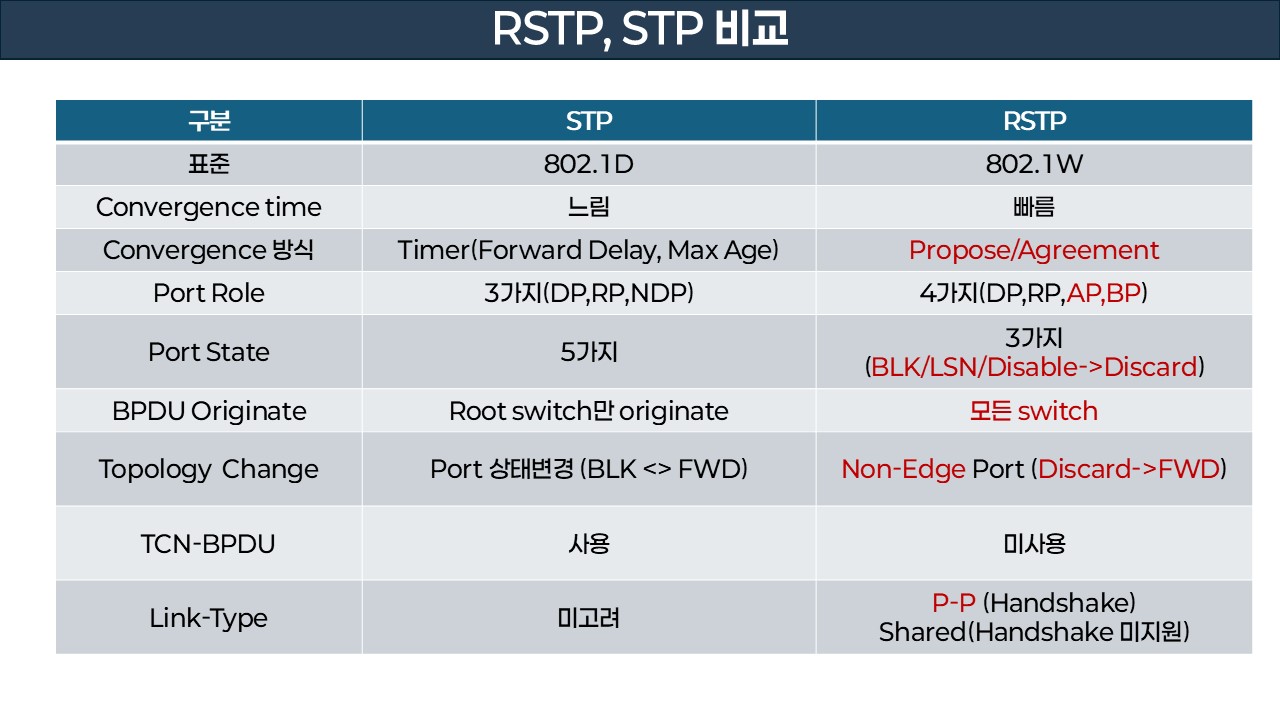 RSTP, STP 비교

| 구분 | STP | RSTP |
|---|---|---|
| 표준 | 802.1D | 802.1W |
| Convergence time | 느림 | 빠름 |
| Convergence 방식 | Timer(Forward Delay, Max Age) | Propose/Agreement |
| Port Role | 3가지(DP,RP,NDP) | 4가지(DP,RP,AP,BP) |
| Port State | 5가지 | 3가지 (BLK/LSN/Disable->Discard) |
| BPDU Originate | Root switch만 originate | 모든 switch |
| Topology Change | Port 상태변경 (BLK <> FWD) | Non-Edge Port (Discard->FWD) |
| TCN-BPDU | 사용 | 미사용 |
| Link-Type | 미고려 | P-P (Handshake) Shared(Handshake 미지원) |